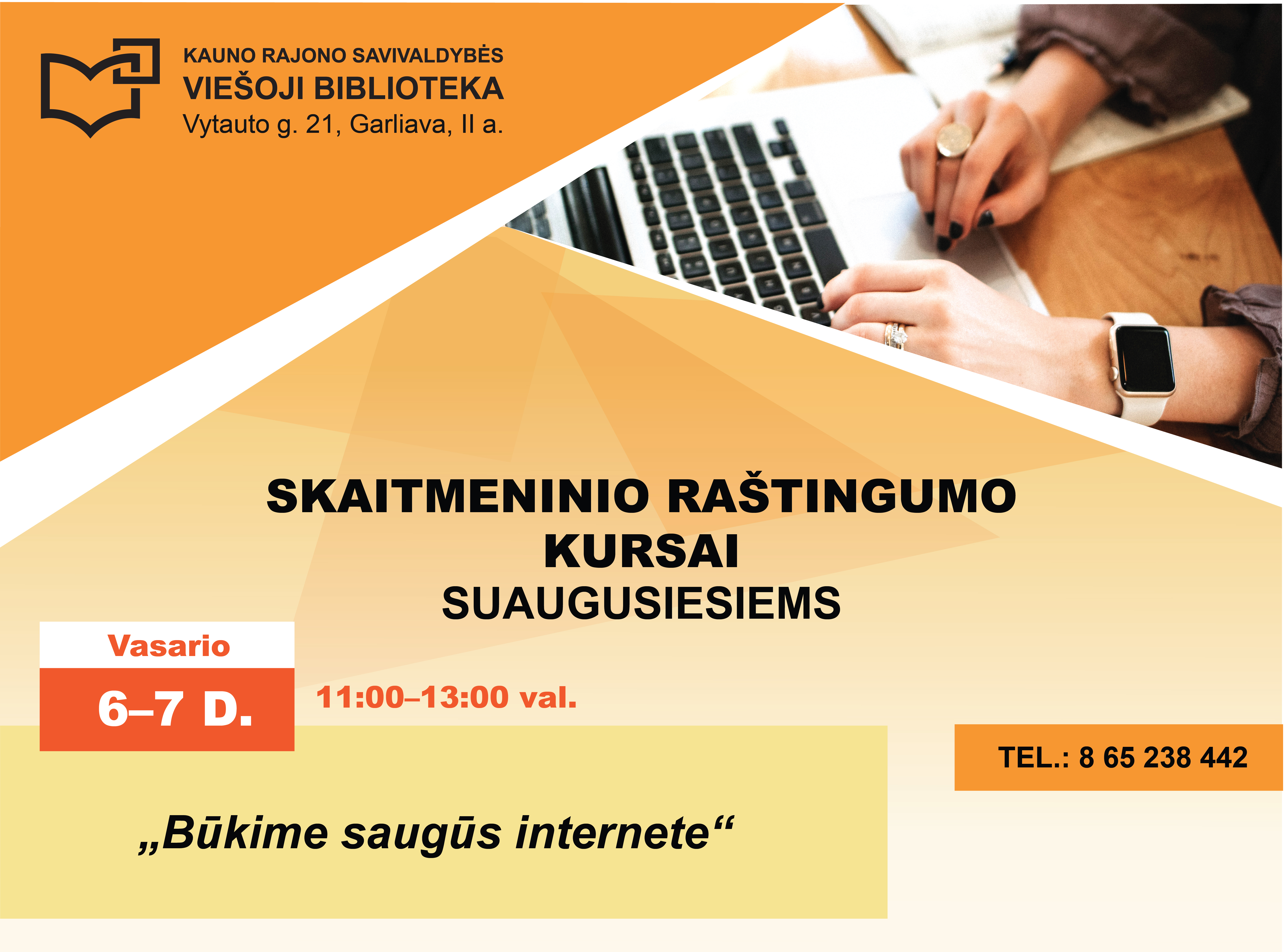 KAUNO RAJONO SAVIVALDYBĖS
VIEŠOJI BIBLIOTEKA
Vytauto g. 21, Garliava, II a.

SKAITMENINIO RAŠTINGUMO KURSAI
SUAUGUSIESIEMS

Vasario
6–7 D.

11:00–13:00 val.

TEL.: 8 65 238 442

„Būkime saugūs internete“